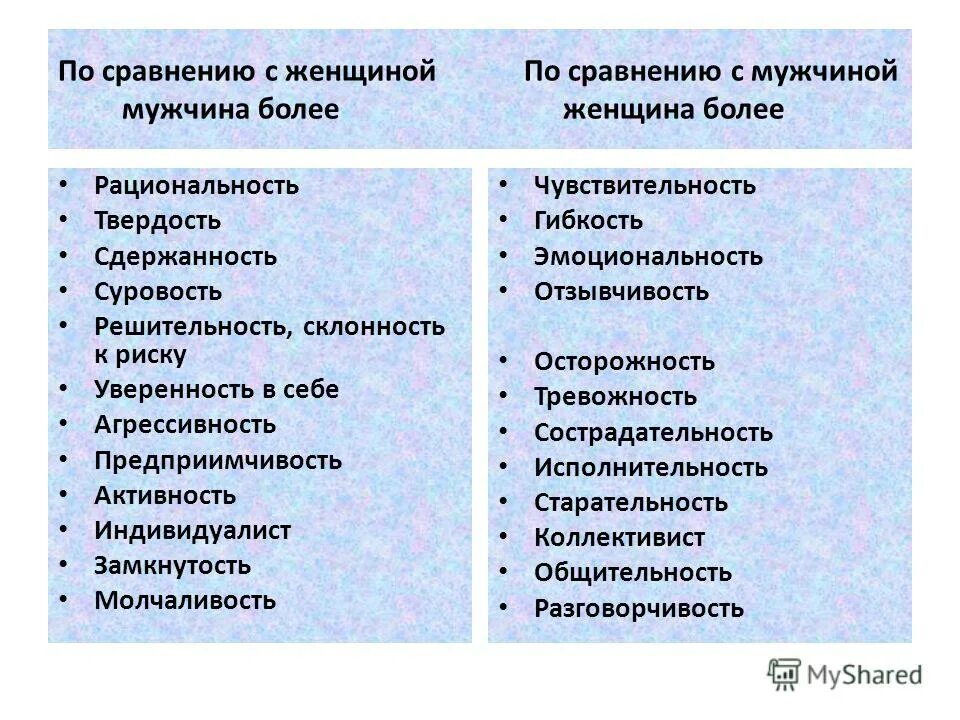 По сравнению с женщиной мужчина более

• Рациональность
• Твердость
• Сдержанность
• Суровость
• Решительность, склонность к риску
• Уверенность в себе
• Агрессивность
• Предприимчивость
• Активность
• Индивидуалист
• Замкнутость
• Молчаливость

По сравнению с мужчиной женщина более

• Чувствительность
• Гибкость
• Эмоциональность
• Отзывчивость

• Осторожность
• Тревожность
• Сострадательность
• Исполнительность
• Старательность
• Коллективист
• Общительность
• Разговорчивость

MyShared